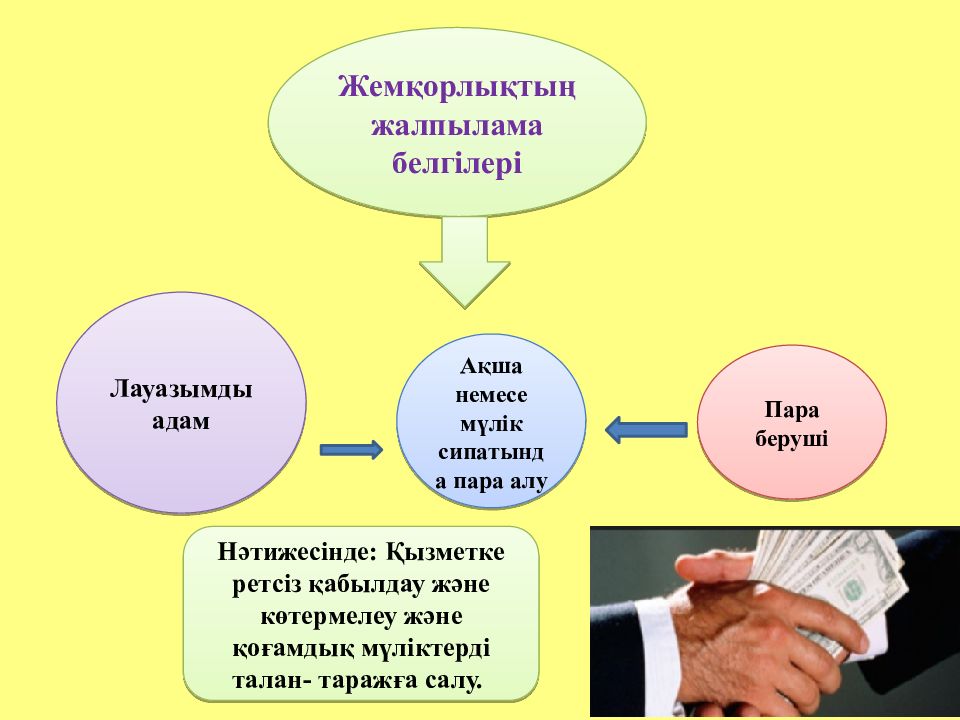 Жемқорлықтың жалпылама белгілері

Лауазымды адам

Ақша немесе мүлік сипатында пара алу

Пара беруші

Нәтижесінде: Қызметке ретсіз қабылдау және көтермелеу және қоғамдық мүліктерді талан- таражға салу.